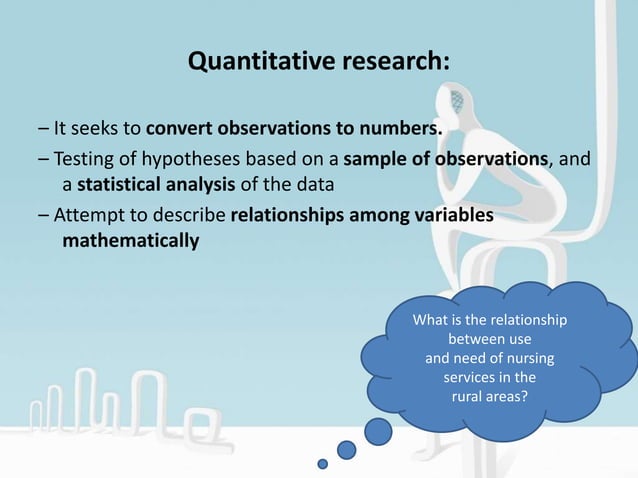 Quantitative research:

– It seeks to convert observations to numbers.

– Testing of hypotheses based on a sample of observations, and a statistical analysis of the data

– Attempt to describe relationships among variables mathematically

What is the relationship between use and need of nursing services in the rural areas?